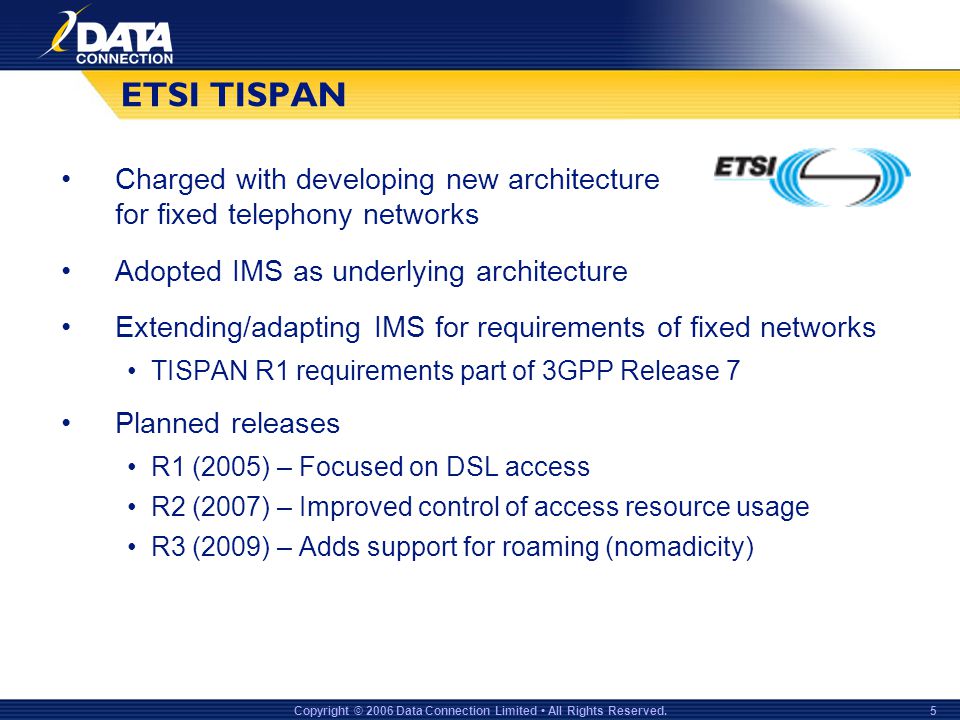 DATA CONNECTION

ETSI TISPAN

ETSI

• Charged with developing new architecture for fixed telephony networks

• Adopted IMS as underlying architecture

• Extending/adapting IMS for requirements of fixed networks
  • TISPAN R1 requirements part of 3GPP Release 7

• Planned releases
  • R1 (2005) – Focused on DSL access
  • R2 (2007) – Improved control of access resource usage
  • R3 (2009) – Adds support for roaming (nomadicity)

Copyright © 2006 Data Connection Limited • All Rights Reserved.

5